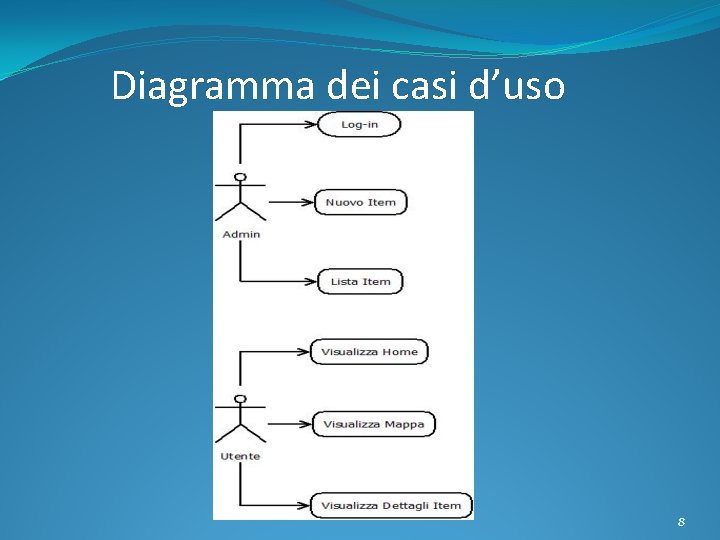 Diagramma dei casi d’uso

Log-in

Nuovo Item

Admin

Lista Item

Visualizza Home

Visualizza Mappa

Utente

Visualizza Dettagli Item

8